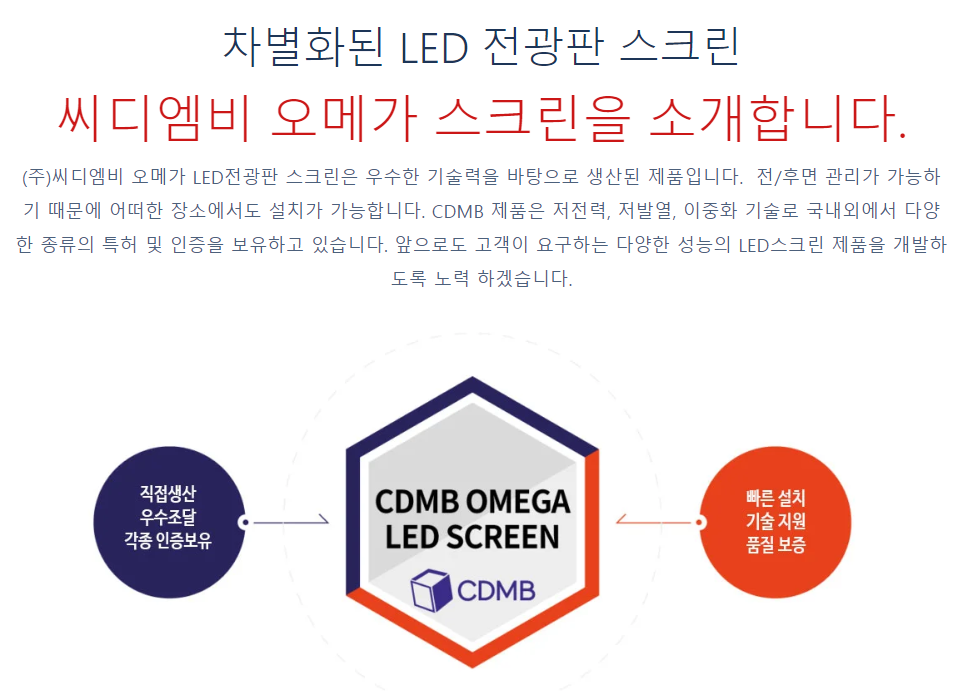 차별화된 LED 전광판 스크린
씨디엠비 오메가 스크린을 소개합니다.

(주)씨디엠비 오메가 LED전광판 스크린은 우수한 기술력을 바탕으로 생산된 제품입니다. 전/후면 관리가 가능하기 때문에 어떠한 장소에서도 설치가 가능합니다. CDMB 제품은 저전력, 저발열, 이중화 기술로 국내외에서 다양한 종류의 특허 및 인증을 보유하고 있습니다. 앞으로도 고객이 요구하는 다양한 성능의 LED스크린 제품을 개발하도록 노력 하겠습니다.

직접생산
우수조달
각종 인증보유

CDMB OMEGA
LED SCREEN
CDMB

빠른 설치
기술 지원
품질 보증